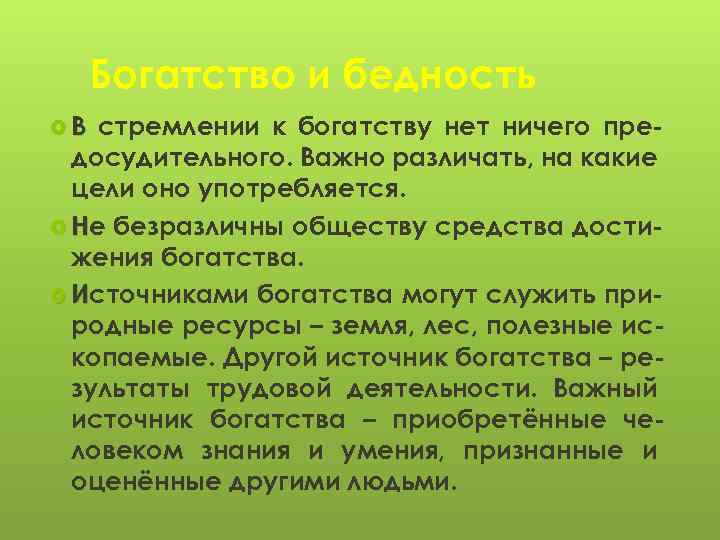 Богатство и бедность

В стремлении к богатству нет ничего предосудительного. Важно различать, на какие цели оно употребляется.

Не безразличны обществу средства достижения богатства.

Источниками богатства могут служить природные ресурсы – земля, лес, полезные ископаемые. Другой источник богатства – результаты трудовой деятельности. Важный источник богатства – приобретённые человеком знания и умения, признанные и оценённые другими людьми.